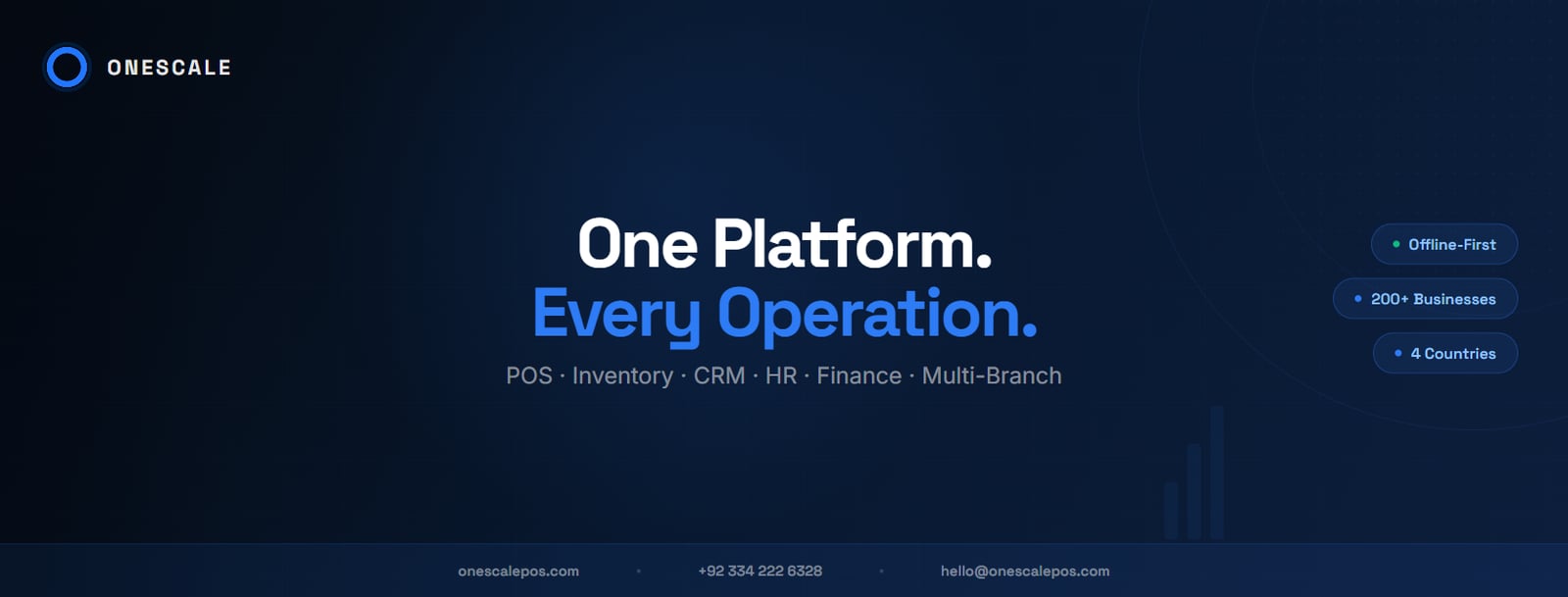 ONESCALE

One Platform.
Every Operation.

POS · Inventory · CRM · HR · Finance · Multi-Branch

• Offline-First

• 200+ Businesses

• 4 Countries

onescalepos.com · +92 334 222 6328 · hello@onescalepos.com